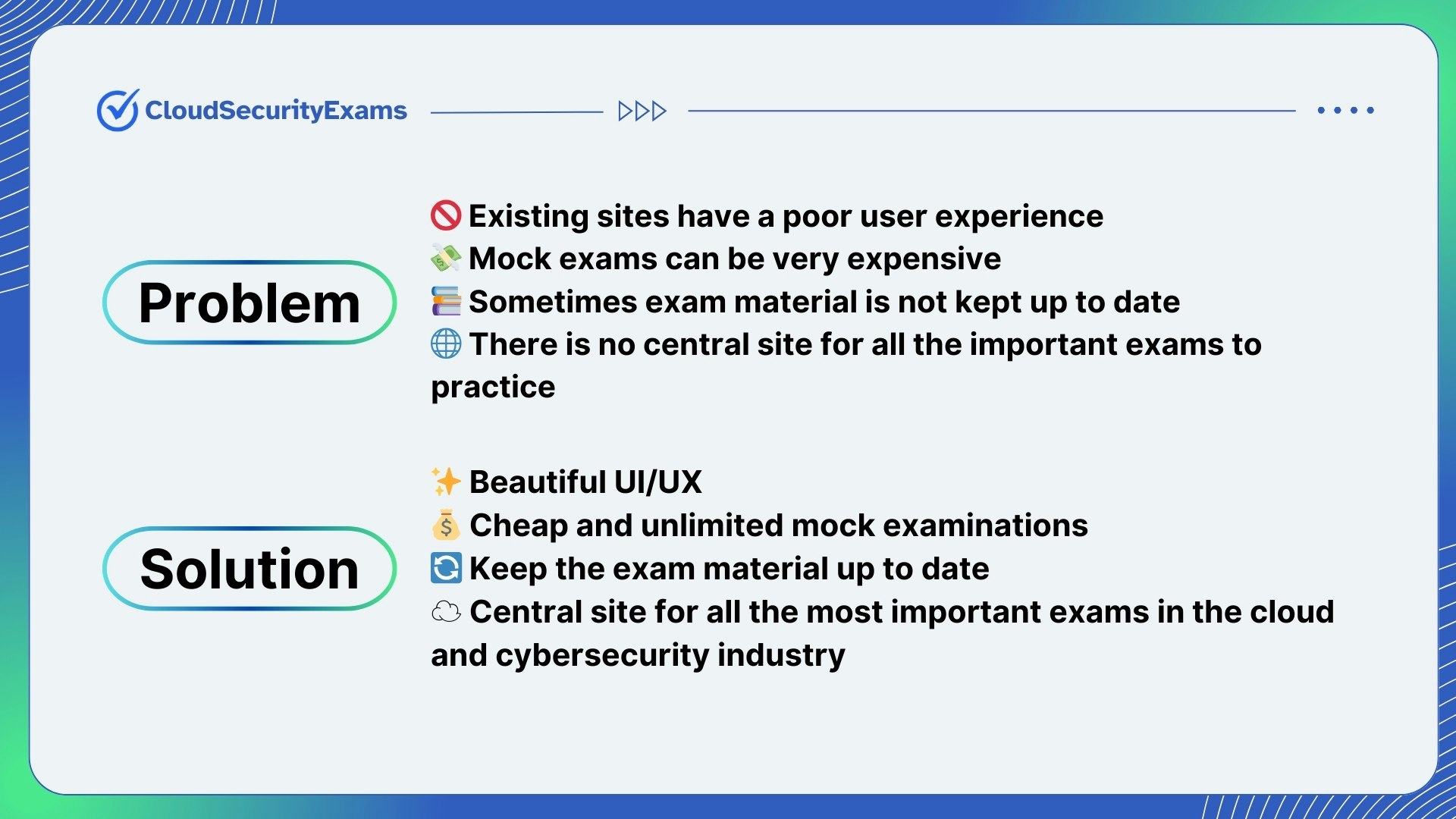 CloudSecurityExams

Problem

🚫 Existing sites have a poor user experience
💸 Mock exams can be very expensive
📚 Sometimes exam material is not kept up to date
🌐 There is no central site for all the important exams to practice

Solution

✨ Beautiful UI/UX
💰 Cheap and unlimited mock examinations
🔄 Keep the exam material up to date
☁️ Central site for all the most important exams in the cloud and cybersecurity industry